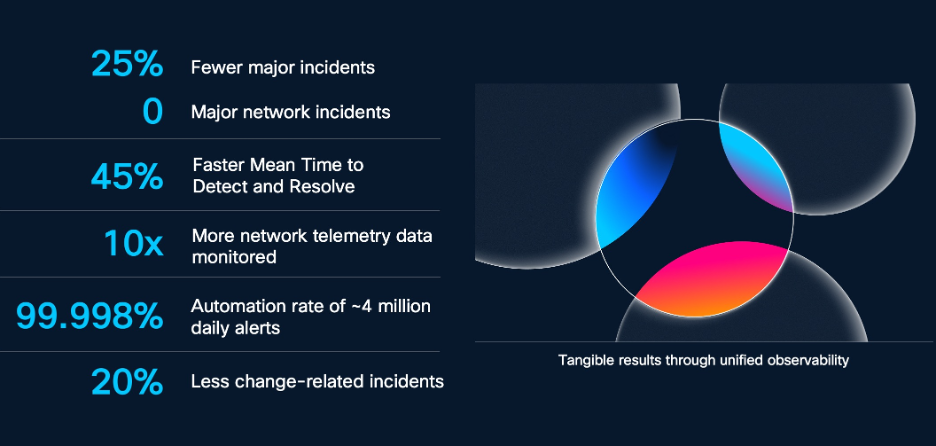 25% Fewer major incidents

0 Major network incidents

45% Faster Mean Time to Detect and Resolve

10x More network telemetry data monitored

99.998% Automation rate of ~4 million daily alerts

20% Less change-related incidents

Tangible results through unified observability